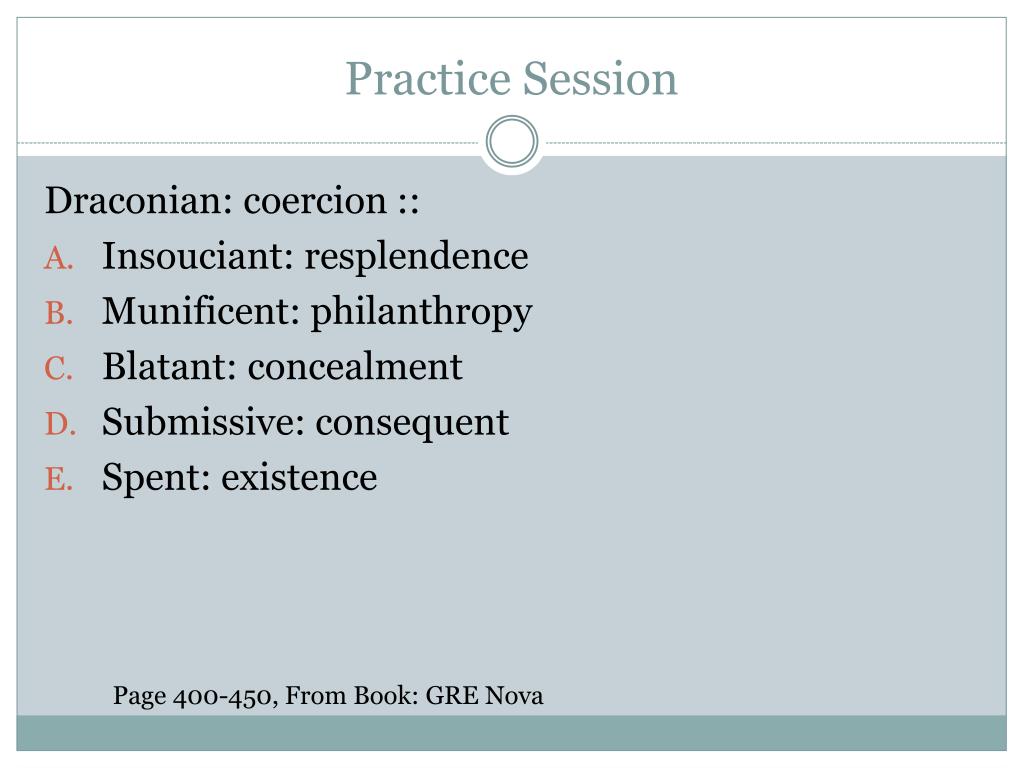 Practice Session

Draconian: coercion ::

A. Insouciant: resplendence
B. Munificent: philanthropy
C. Blatant: concealment
D. Submissive: consequent
E. Spent: existence

Page 400-450, From Book: GRE Nova